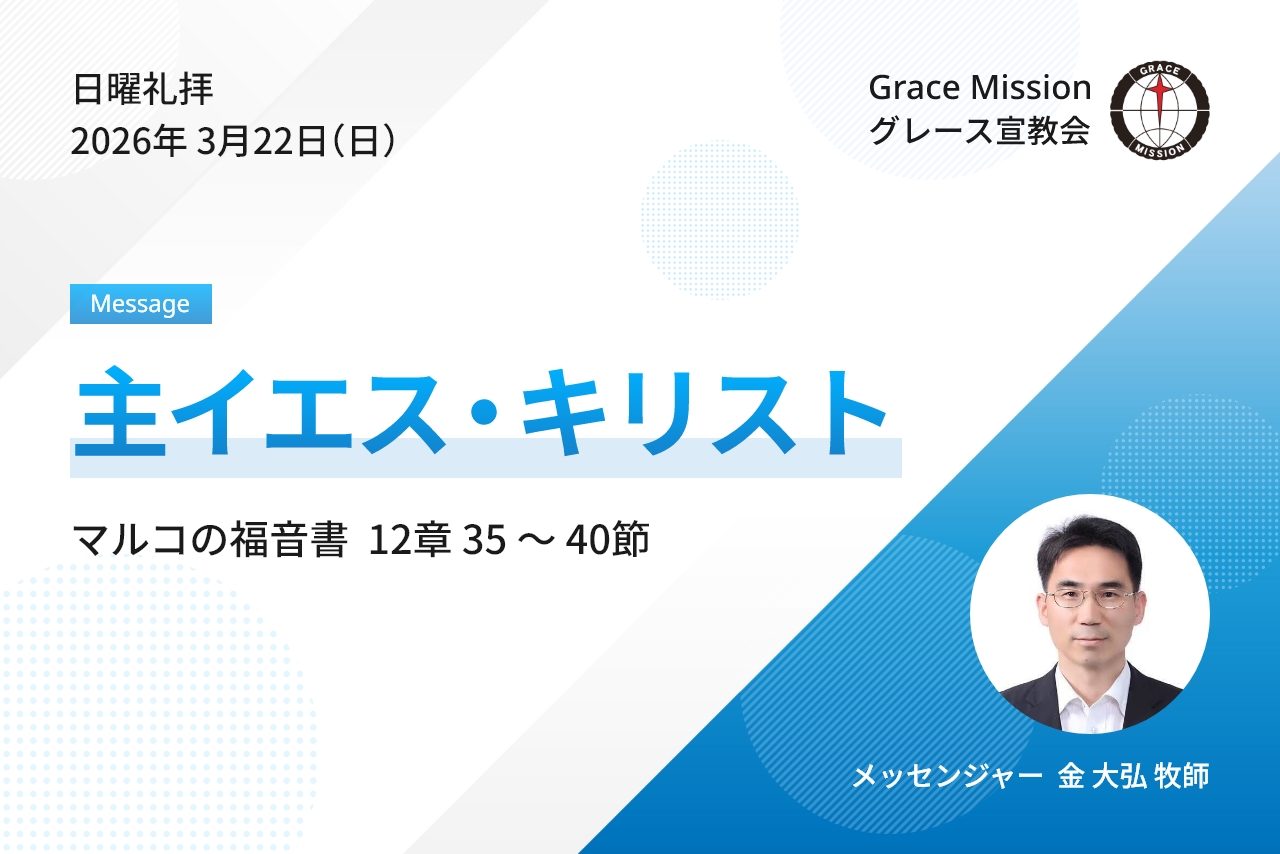 日曜礼拝
2026年 3月22日（日）

Grace Mission
グレース宣教会

GRACE
MISSION

Message

主イエス・キリスト

マルコの福音書 12章 35 ～ 40節

メッセンジャー 金 大弘 牧師